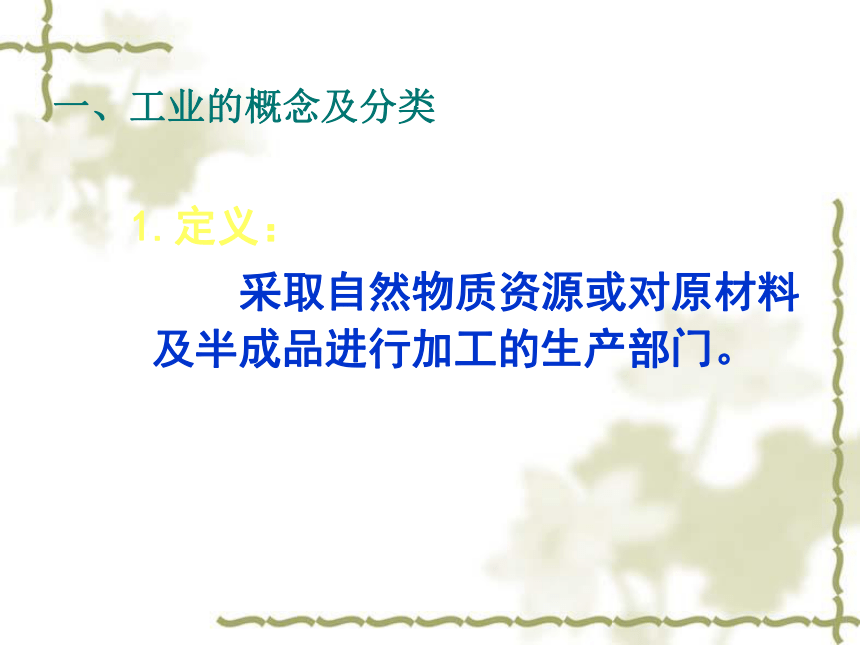 一、工业的概念及分类

1. 定义：

采取自然物质资源或对原材料及半成品进行加工的生产部门。